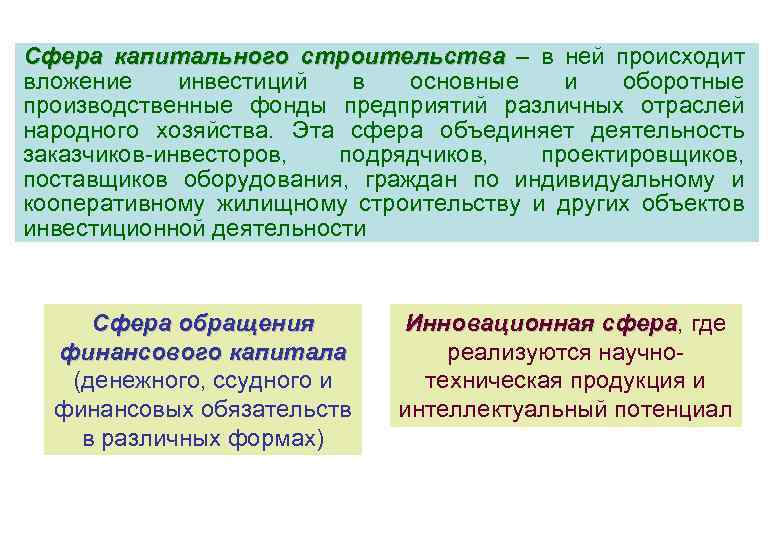 Сфера капитального строительства – в ней происходит вложение инвестиций в основные и оборотные производственные фонды предприятий различных отраслей народного хозяйства. Эта сфера объединяет деятельность заказчиков-инвесторов, подрядчиков, проектировщиков, поставщиков оборудования, граждан по индивидуальному и кооперативному жилищному строительству и других объектов инвестиционной деятельности

Сфера обращения финансового капитала (денежного, ссудного и финансовых обязательств в различных формах)

Инновационная сфера, где реализуются научно-техническая продукция и интеллектуальный потенциал